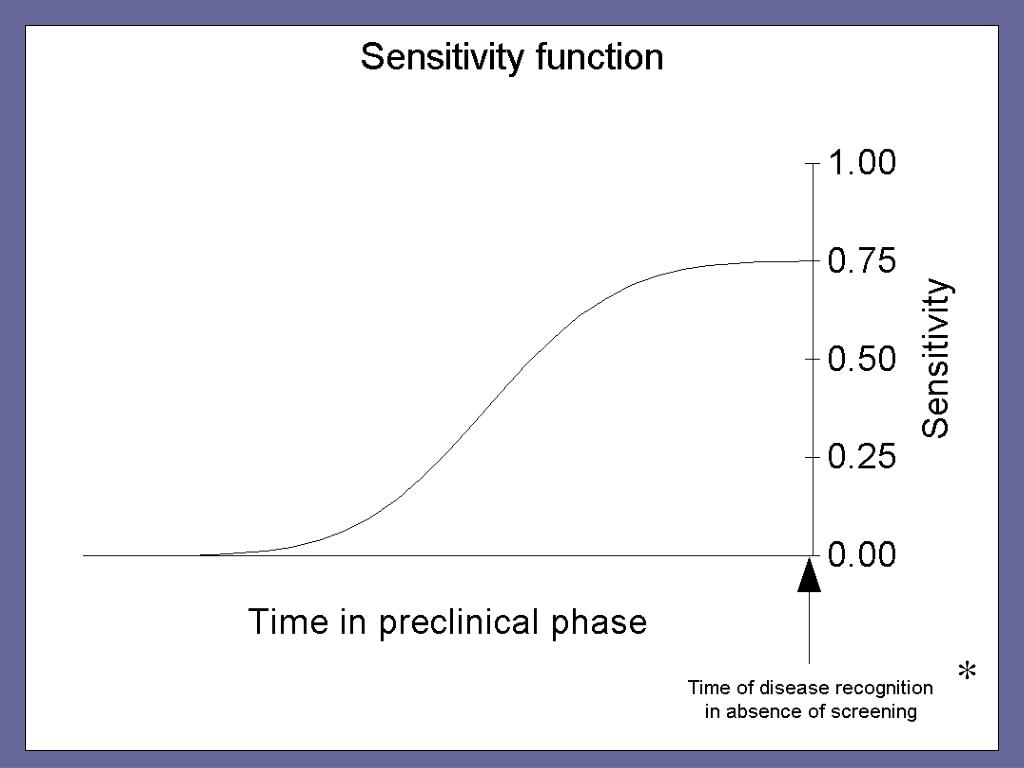 Sensitivity function

1.00
0.75
0.50
0.25
0.00

Sensitivity

Time in preclinical phase

Time of disease recognition in absence of screening

*